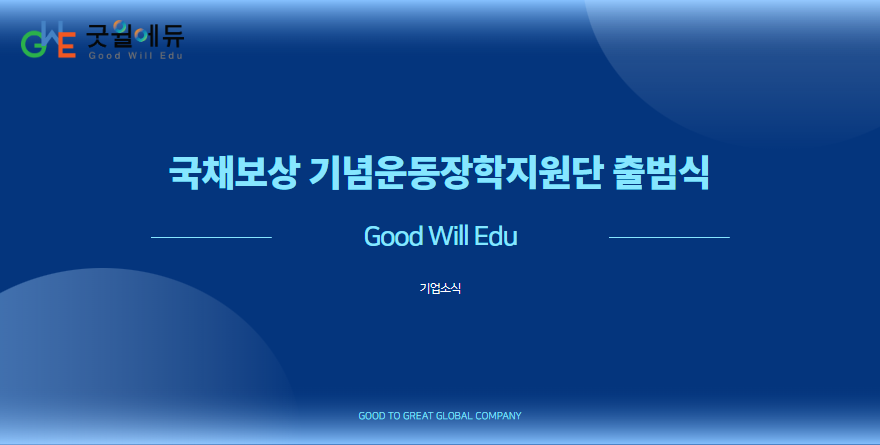 GWE 굿윌에듀
Good Will Edu

국채보상 기념운동장학지원단 출범식

Good Will Edu

기업소식

GOOD TO GREAT GLOBAL COMPANY